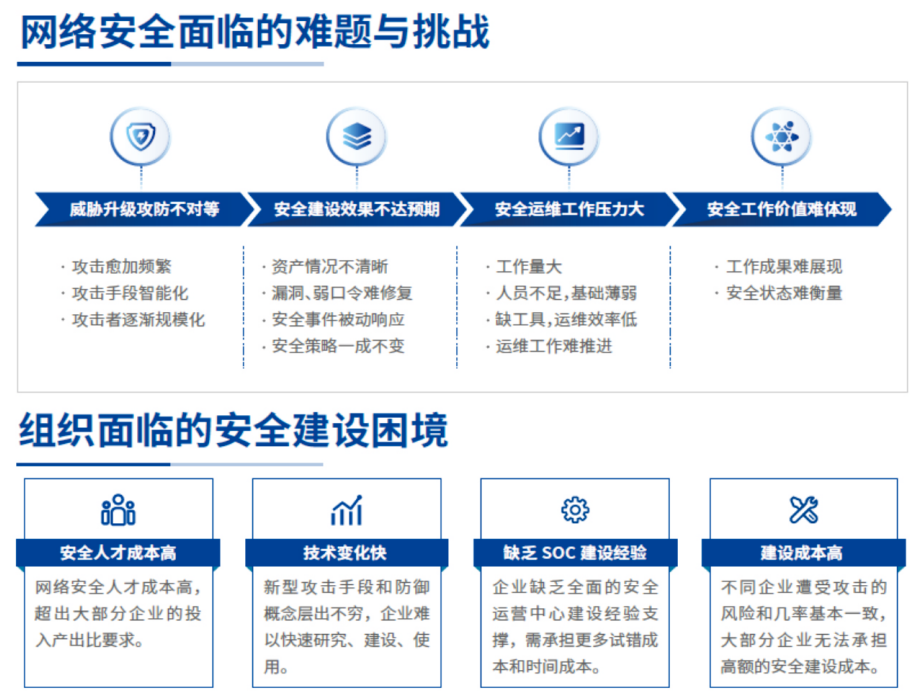 网络安全面临的难题与挑战

威胁升级攻防不对等

· 攻击愈加频繁
· 攻击手段智能化
· 攻击者逐渐规模化

安全建设效果不达预期

· 资产情况不清晰
· 漏洞、弱口令难修复
· 安全事件被动响应
· 安全策略一成不变

安全运维工作压力大

· 工作量大
· 人员不足，基础薄弱
· 缺工具，运维效率低
· 运维工作难推进

安全工作价值难体现

· 工作成果难展现
· 安全状态难衡量

组织面临的安全建设困境

安全人才成本高

网络安全人才成本高，超出大部分企业的投入产出比要求。

技术变化快

新型攻击手段和防御概念层出不穷，企业难以快速研究、建设、使用。

缺乏 SOC 建设经验

企业缺乏全面的安全运营中心建设经验支撑，需承担更多试错成本和时间成本。

建设成本高

不同企业遭受攻击的风险和几率基本一致，大部分企业无法承担高额的安全建设成本。